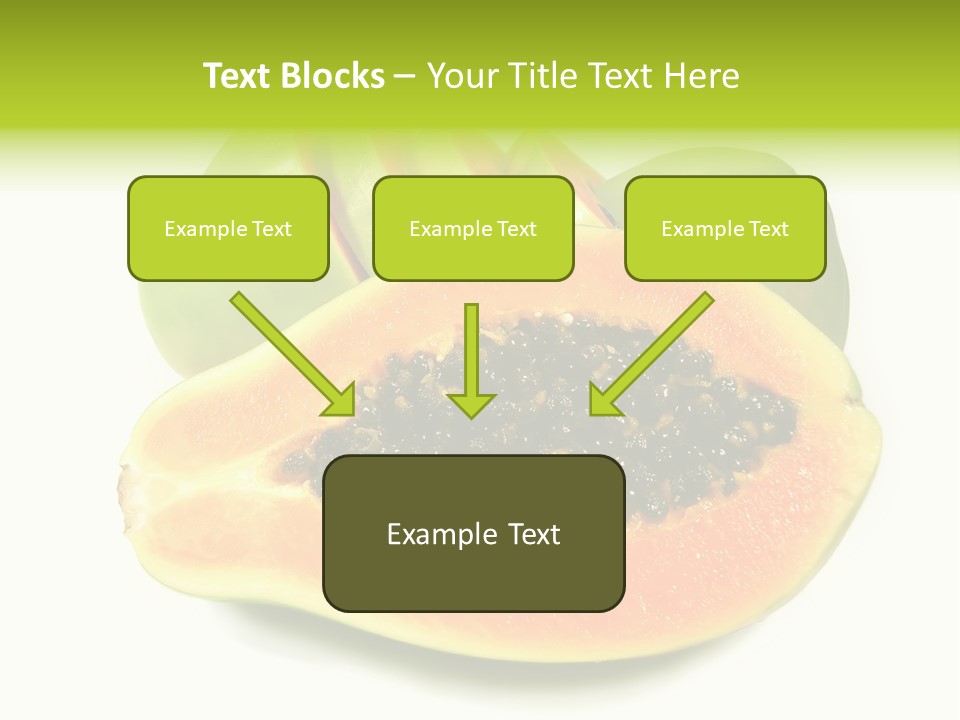 Text Blocks – Your Title Text Here

Example Text

Example Text

Example Text

Example Text